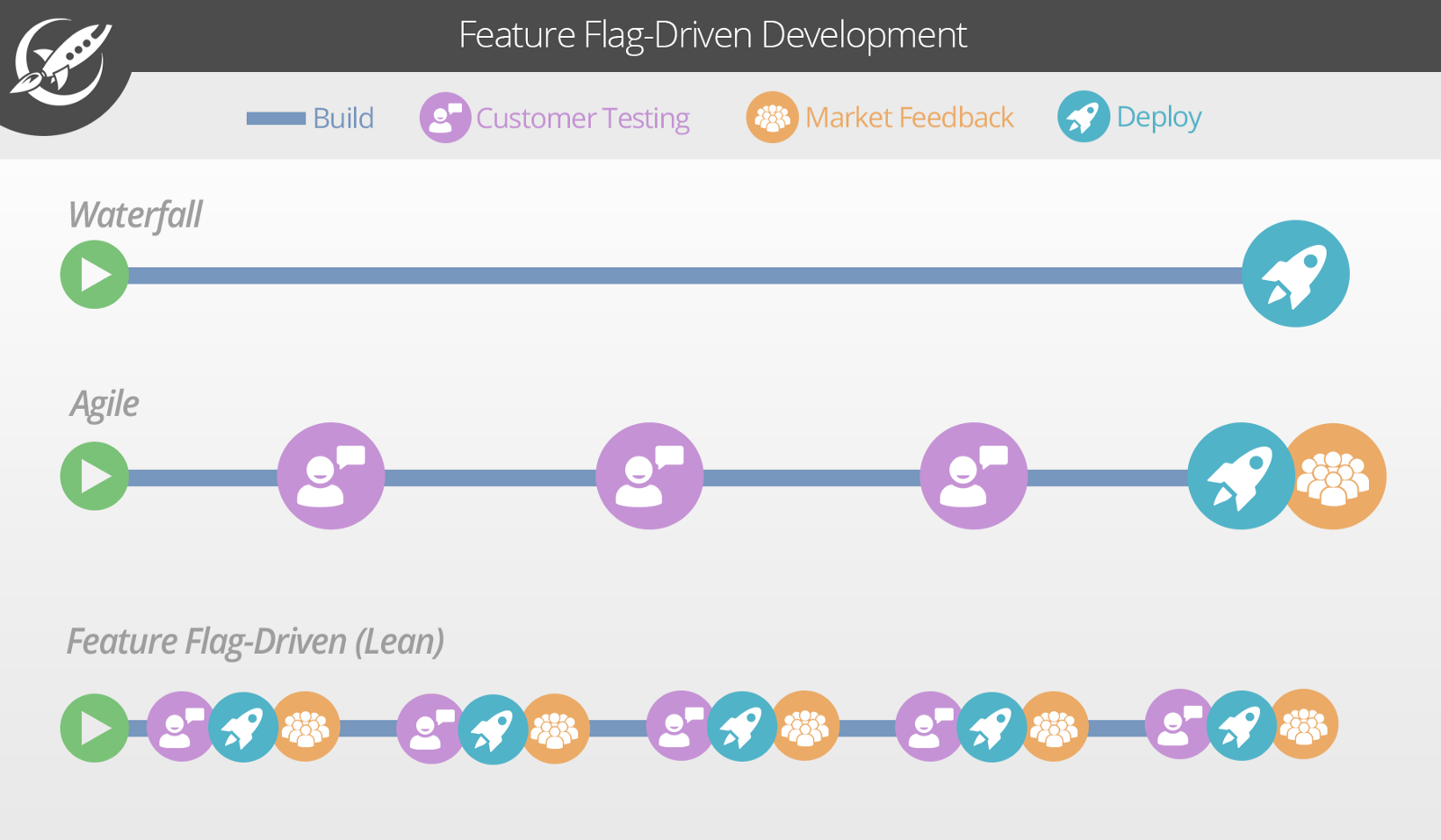 Feature Flag-Driven Development

Build Customer Testing Market Feedback Deploy

Waterfall

Agile

Feature Flag-Driven (Lean)